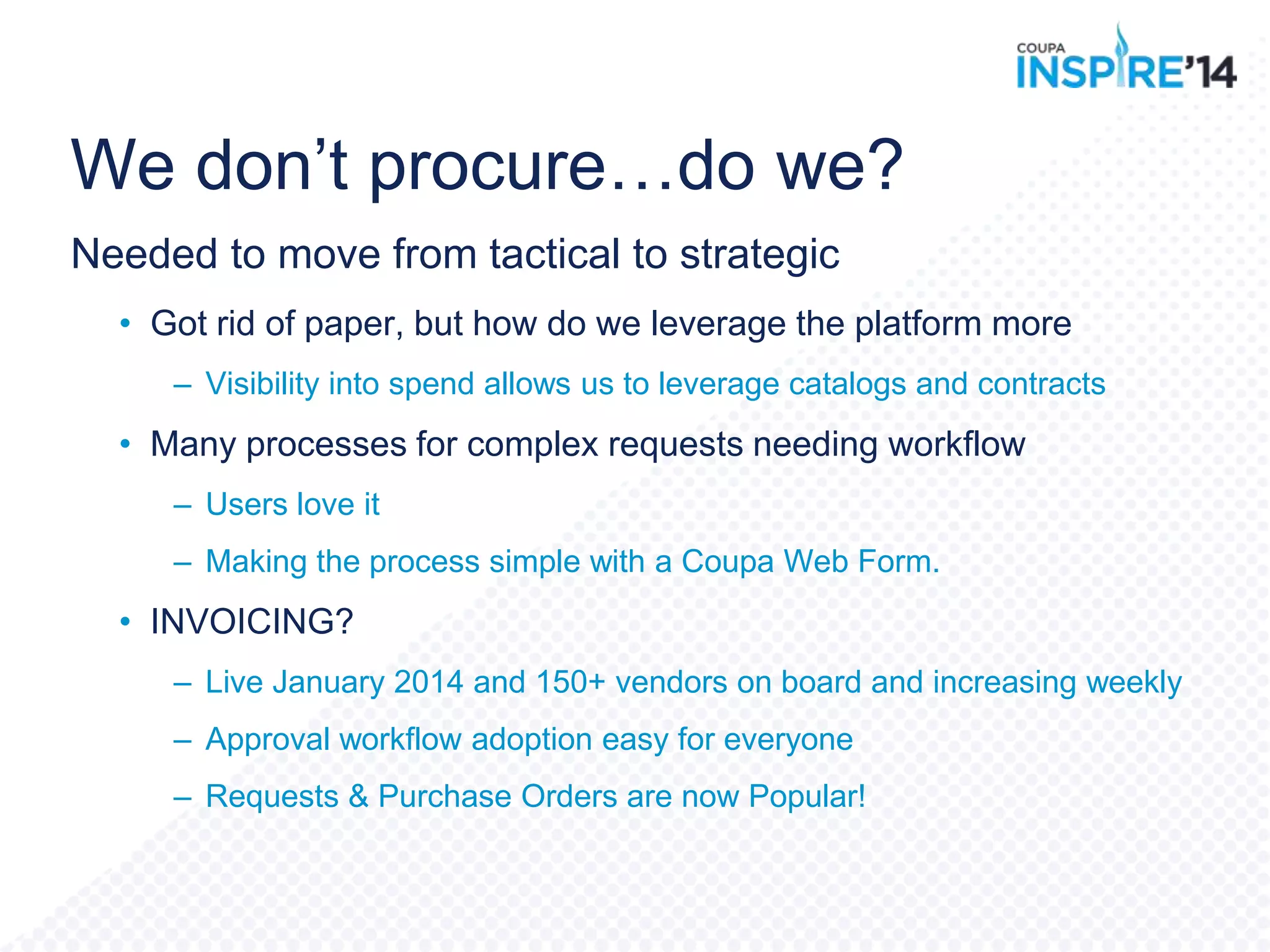 COUPA
INSPIRE'14

We don't procure…do we?

Needed to move from tactical to strategic

• Got rid of paper, but how do we leverage the platform more
– Visibility into spend allows us to leverage catalogs and contracts
• Many processes for complex requests needing workflow
– Users love it
– Making the process simple with a Coupa Web Form.
• INVOICING?
– Live January 2014 and 150+ vendors on board and increasing weekly
– Approval workflow adoption easy for everyone
– Requests & Purchase Orders are now Popular!